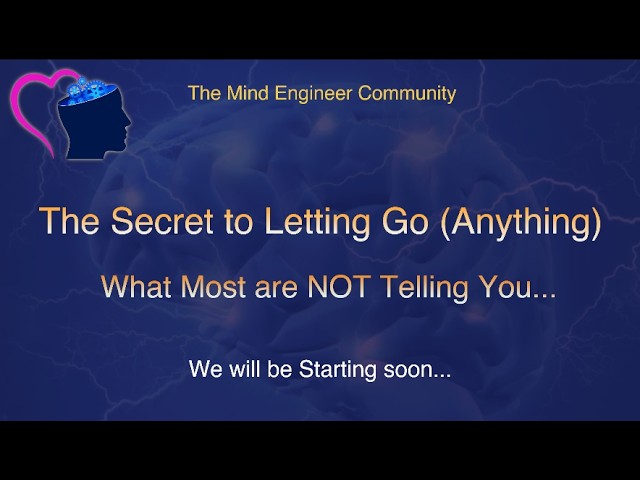 The Mind Engineer Community

The Secret to Letting Go (Anything)

What Most are NOT Telling You...

We will be Starting soon...